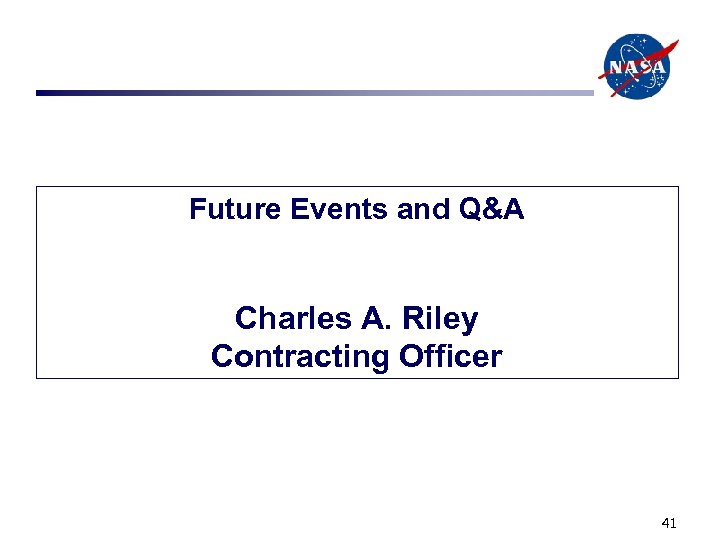 NASA

Future Events and Q&A

Charles A. Riley
Contracting Officer

41